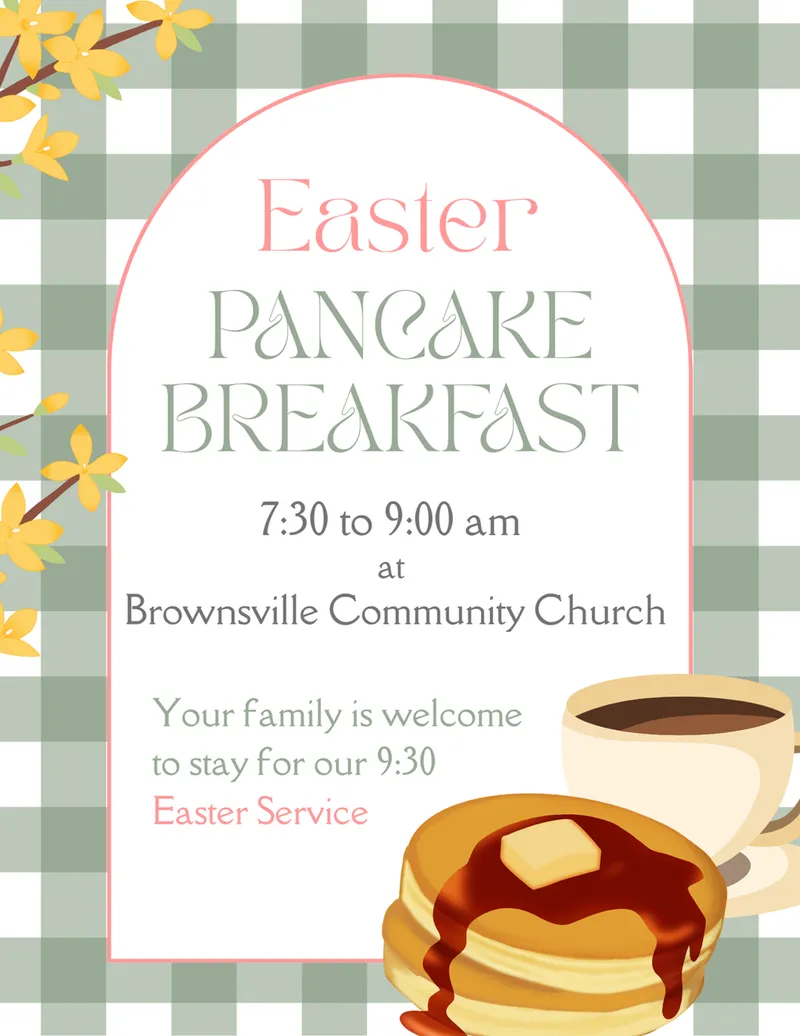 Easter
PANCAKE
BREAKFAST

7:30 to 9:00 am
at
Brownsville Community Church

Your family is welcome to stay for our 9:30 Easter Service